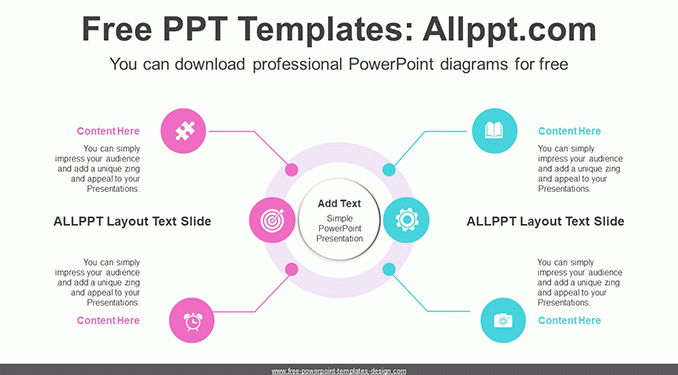 Free PPT Templates: Allppt.com

You can download professional PowerPoint diagrams for free

Content Here

You can simply impress your audience and add a unique zing and appeal to your Presentations.

ALLPPT Layout Text Slide

You can simply impress your audience and add a unique zing and appeal to your Presentations.

Content Here

Add Text

Simple PowerPoint Presentation

Content Here

You can simply impress your audience and add a unique zing and appeal to your Presentations.

ALLPPT Layout Text Slide

You can simply impress your audience and add a unique zing and appeal to your Presentations.

Content Here

www.free-powerpoint-templates-design.com